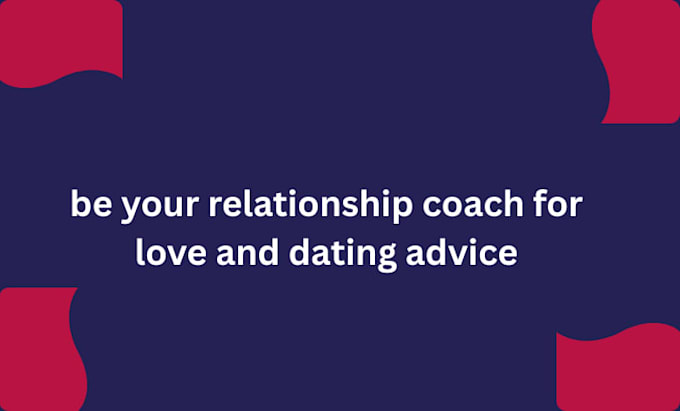 be your relationship coach for love and dating advice